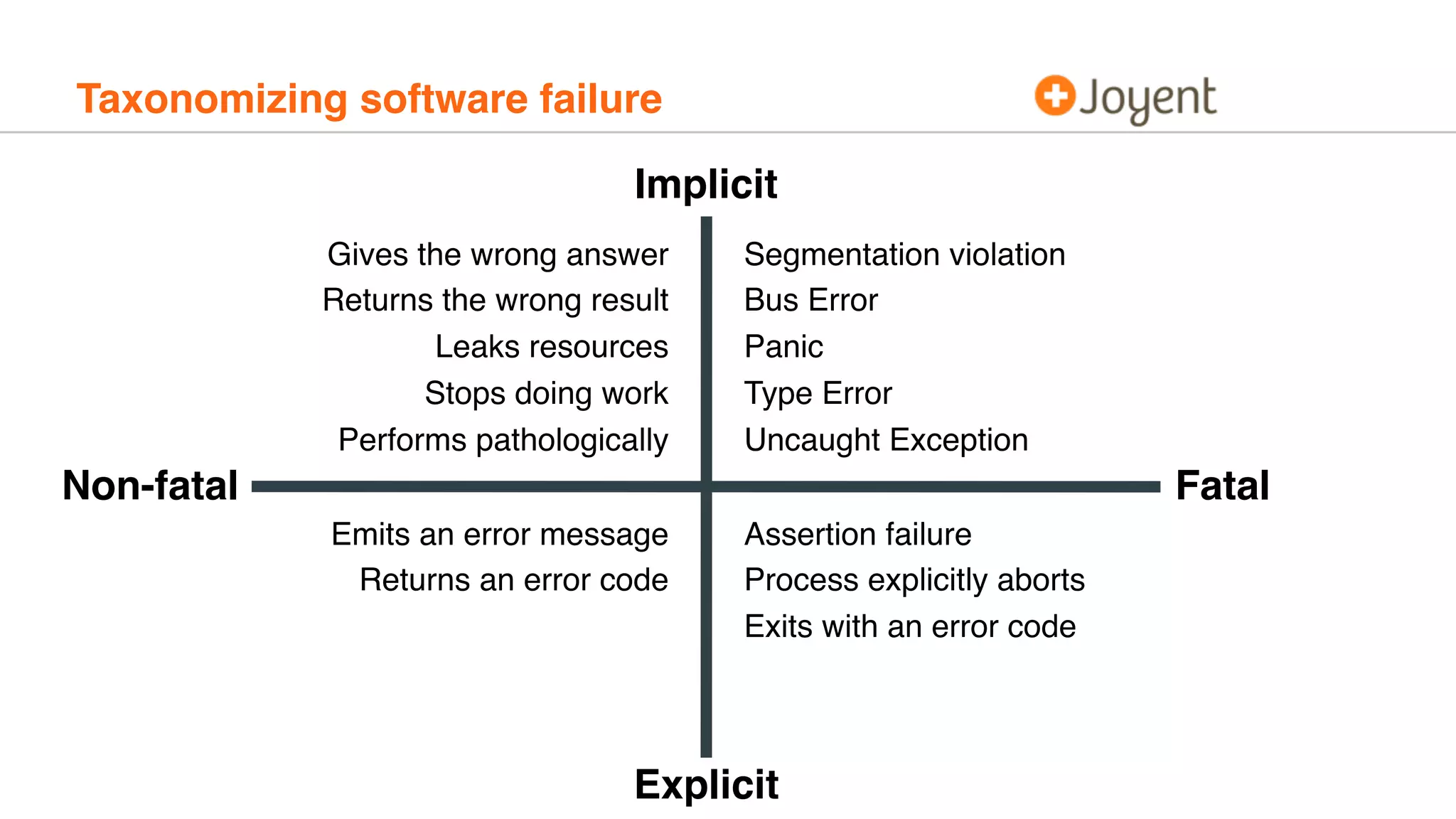 Taxonomizing software failure

Joyent

Implicit

Gives the wrong answer
Returns the wrong result
Leaks resources
Stops doing work
Performs pathologically

Segmentation violation
Bus Error
Panic
Type Error
Uncaught Exception

Non-fatal

Fatal

Emits an error message
Returns an error code

Assertion failure
Process explicitly aborts
Exits with an error code

Explicit